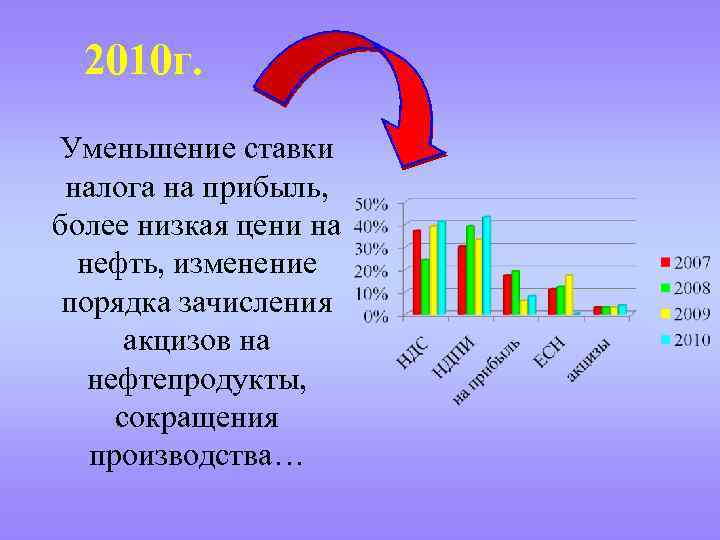 2010г.

Уменьшение ставки налога на прибыль, более низкая цени на нефть, изменение порядка зачисления акцизов на нефтепродукты, сокращения производства…

50%
40%
30%
20%
10%
0%

НДС
НДПИ
на прибыль
ЕСН
акцизы

2007
2008
2009
2010